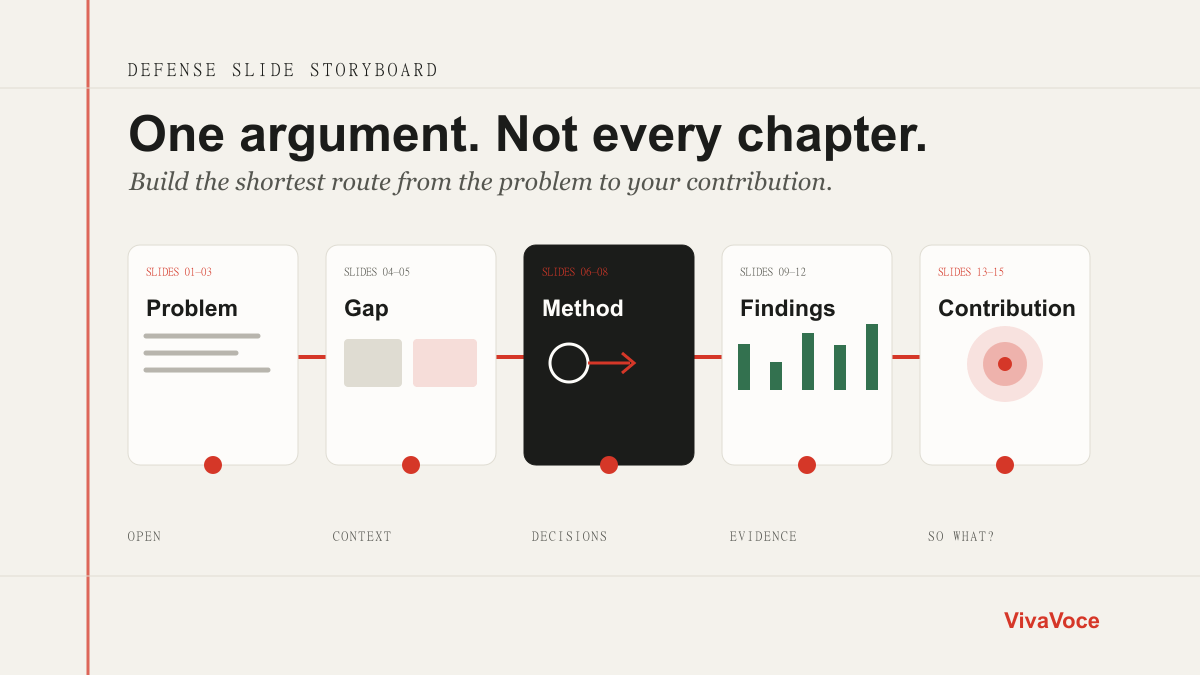 DEFENSE SLIDE STORYBOARD

One argument. Not every chapter.

Build the shortest route from the problem to your contribution.

SLIDES 01–03
Problem

SLIDES 04–05
Gap

SLIDES 06–08
Method

SLIDES 09–12
Findings

SLIDES 13–15
Contribution

OPEN

CONTEXT

DECISIONS

EVIDENCE

SO WHAT?

VivaVoce